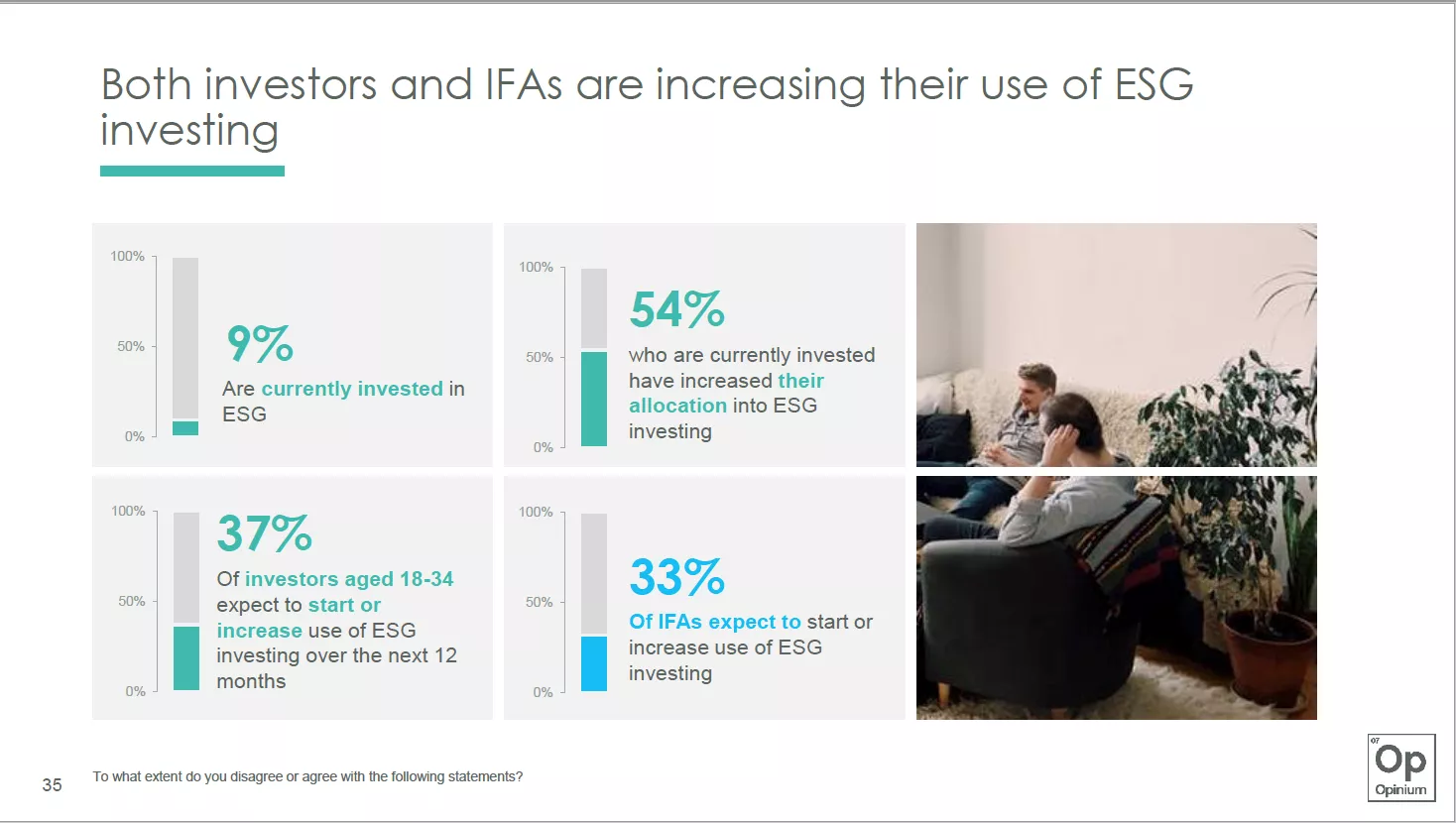 Both investors and IFAs are increasing their use of ESG investing

100%

50%

0%

9%

Are currently invested in ESG

100%

50%

0%

54%

who are currently invested have increased their allocation into ESG investing

100%

50%

0%

37%

Of investors aged 18-34 expect to start or increase use of ESG investing over the next 12 months

100%

50%

0%

33%

Of IFAs expect to start or increase use of ESG investing

35

To what extent do you disagree or agree with the following statements?

07
Op
Opinium